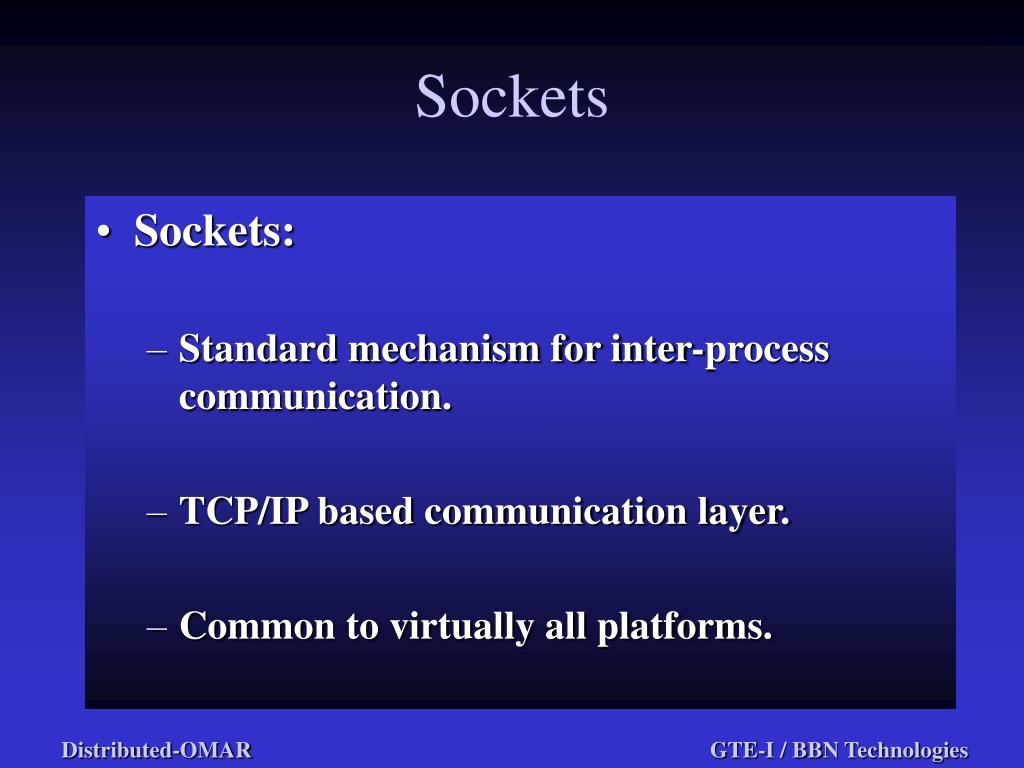 Sockets

• Sockets:

– Standard mechanism for inter-process communication.

– TCP/IP based communication layer.

– Common to virtually all platforms.

Distributed-OMAR

GTE-I / BBN Technologies